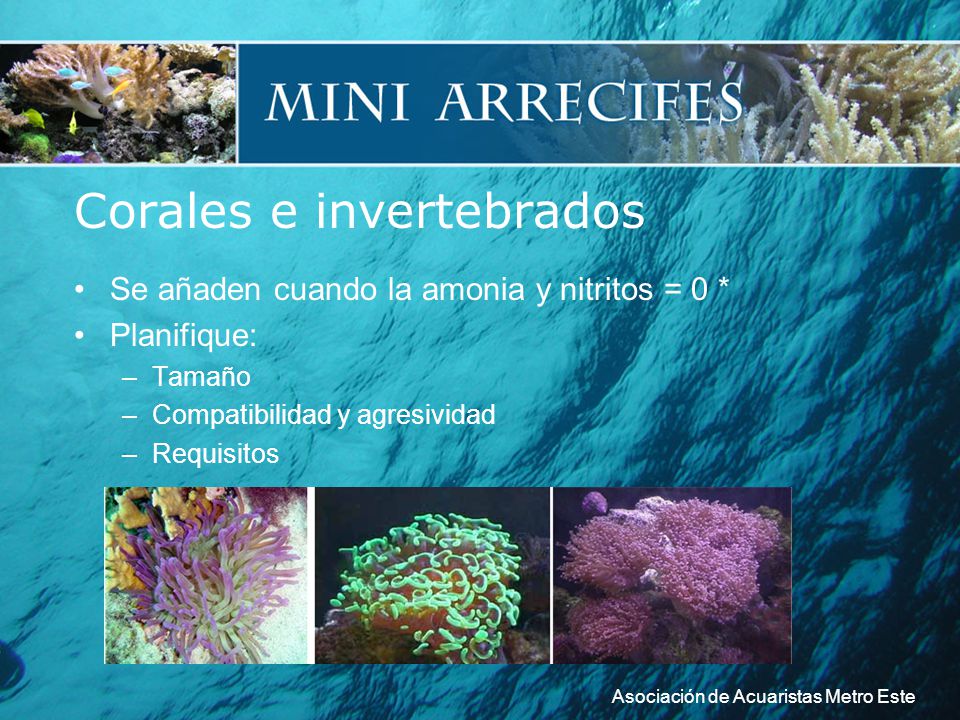 MINI ARRECIFES

Corales e invertebrados

• Se añaden cuando la amonia y nitritos = 0 *
• Planifique:
– Tamaño
– Compatibilidad y agresividad
– Requisitos

Asociación de Acuaristas Metro Este